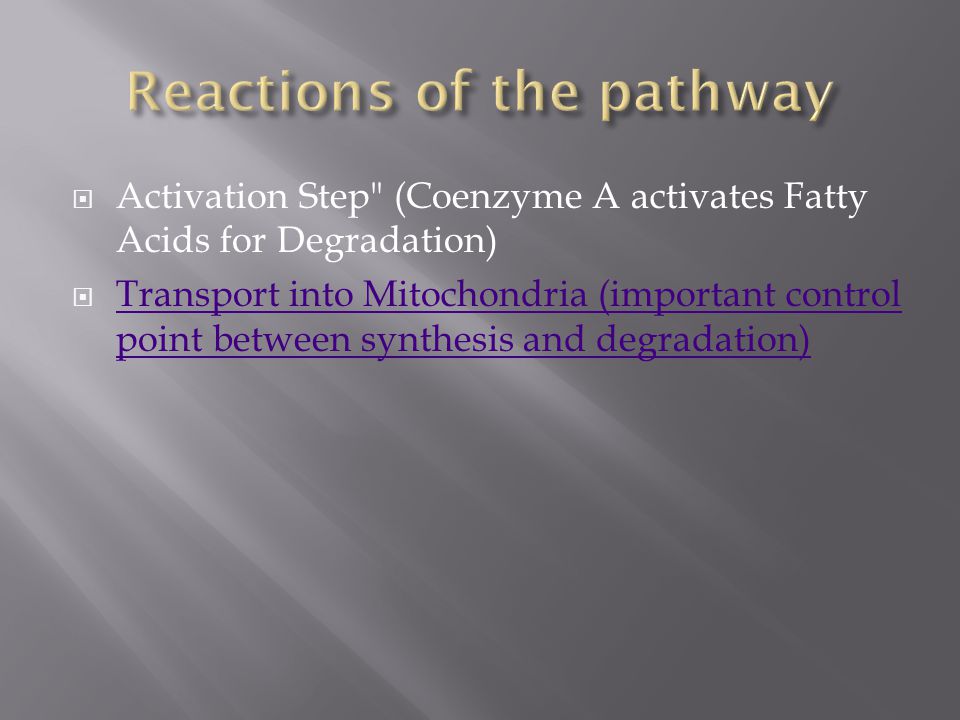 Reactions of the pathway

Activation Step" (Coenzyme A activates Fatty Acids for Degradation)

Transport into Mitochondria (important control point between synthesis and degradation)